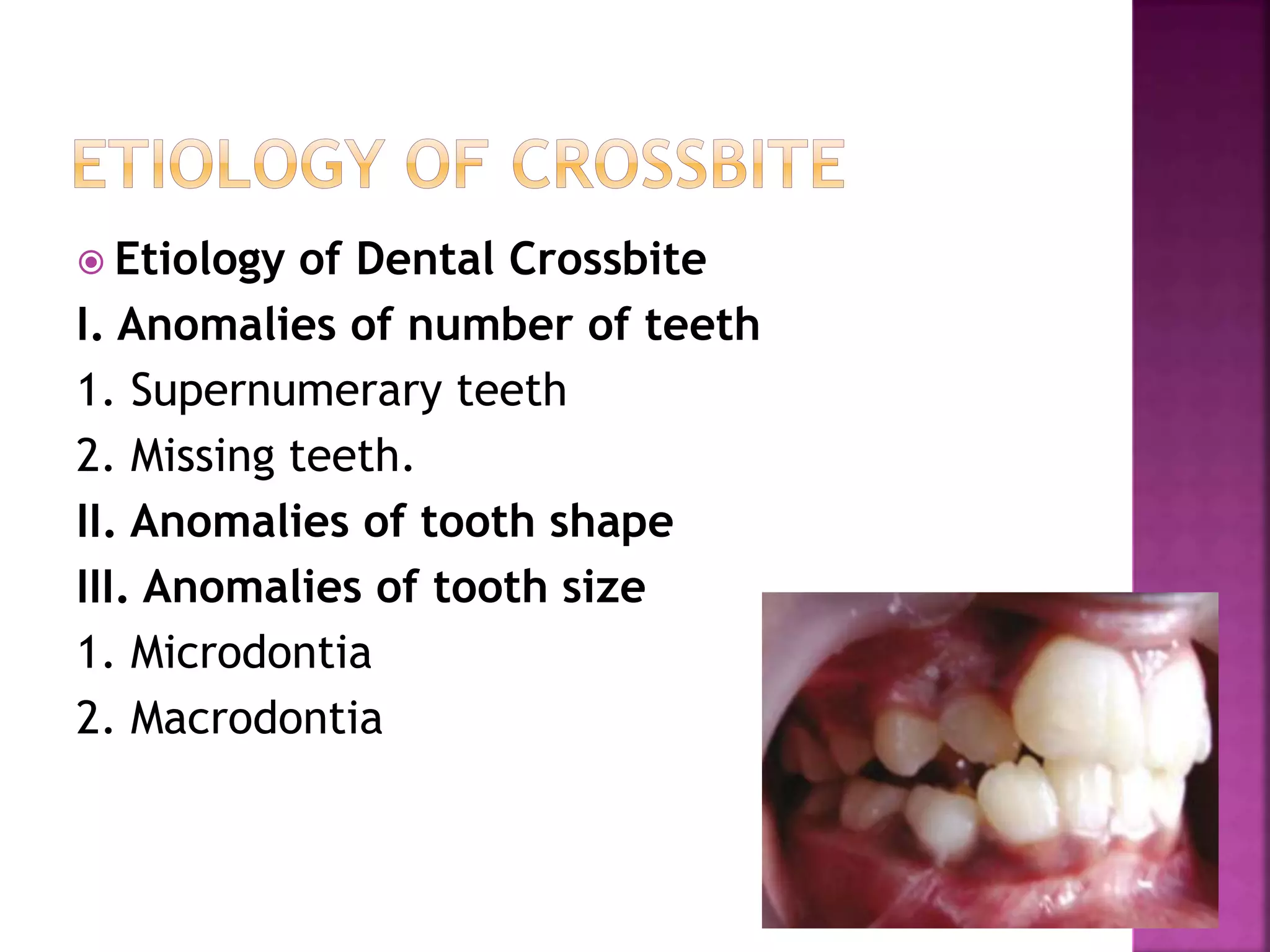 ETIOLOGY OF CROSSBITE

Etiology of Dental Crossbite

I. Anomalies of number of teeth

1. Supernumerary teeth

2. Missing teeth.

II. Anomalies of tooth shape

III. Anomalies of tooth size

1. Microdontia

2. Macrodontia